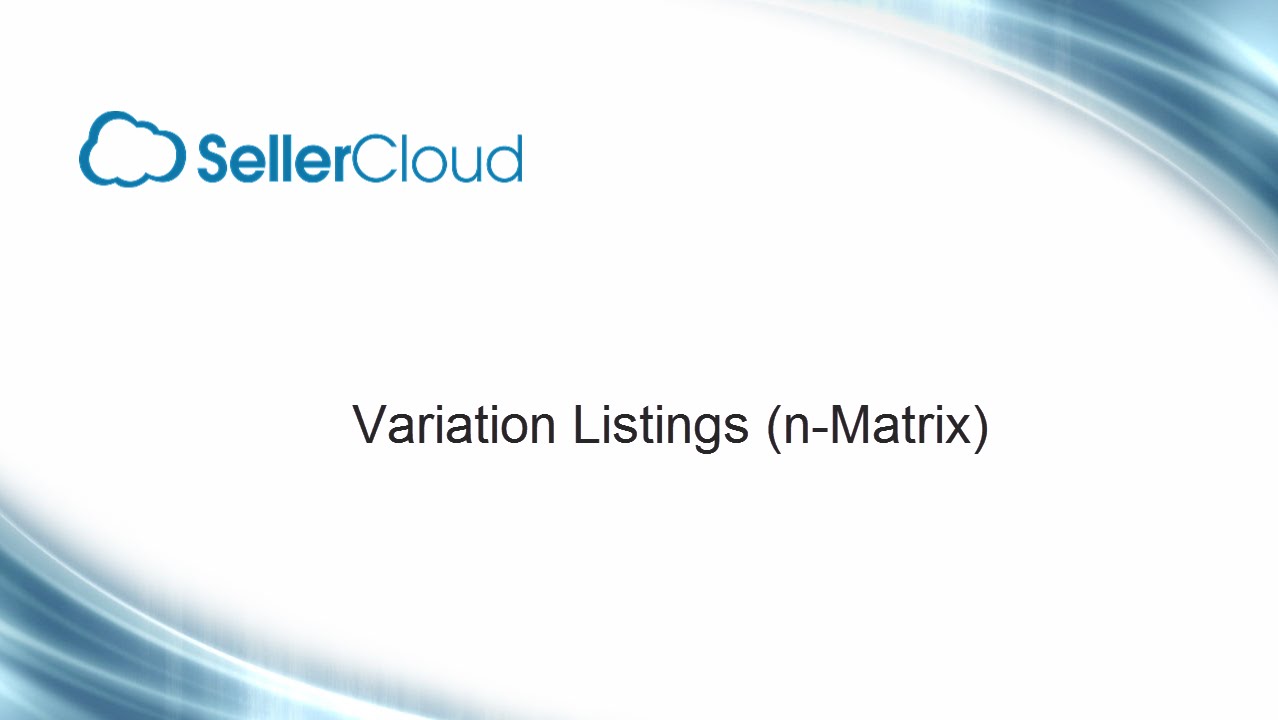 SellerCloud

Variation Listings (n-Matrix)